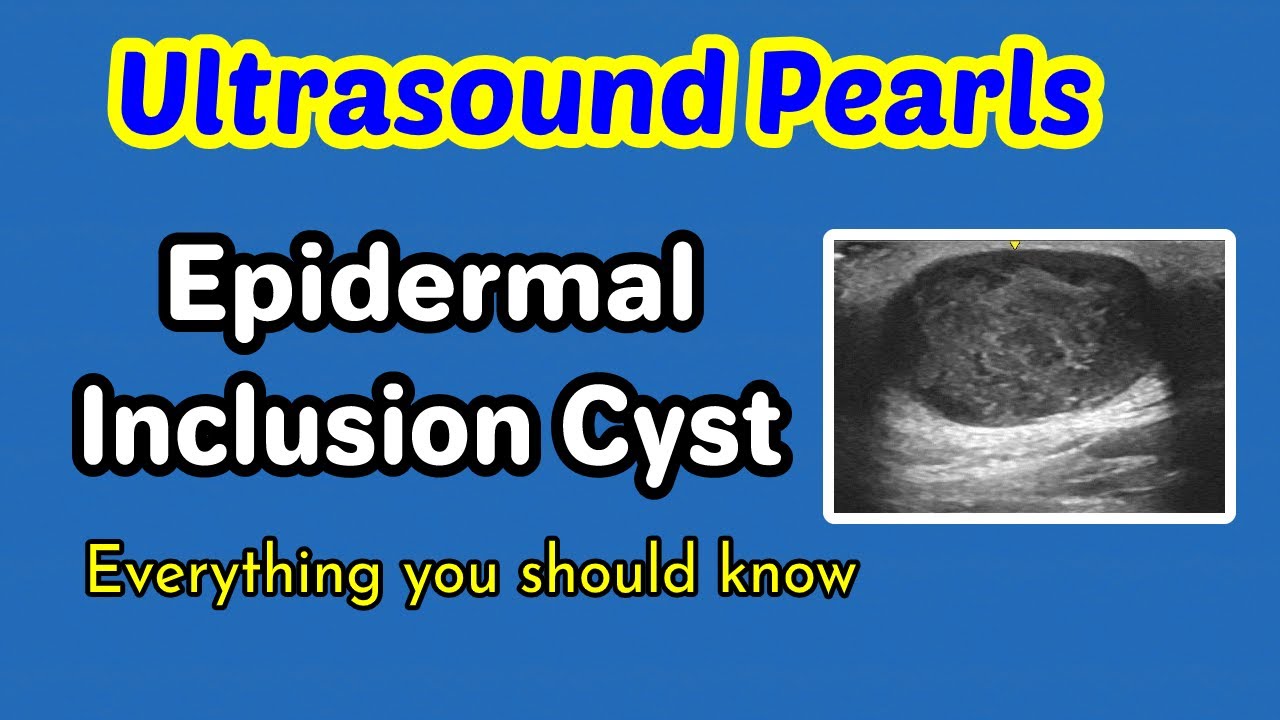 Ultrasound Pearls

Epidermal Inclusion Cyst

Everything you should know